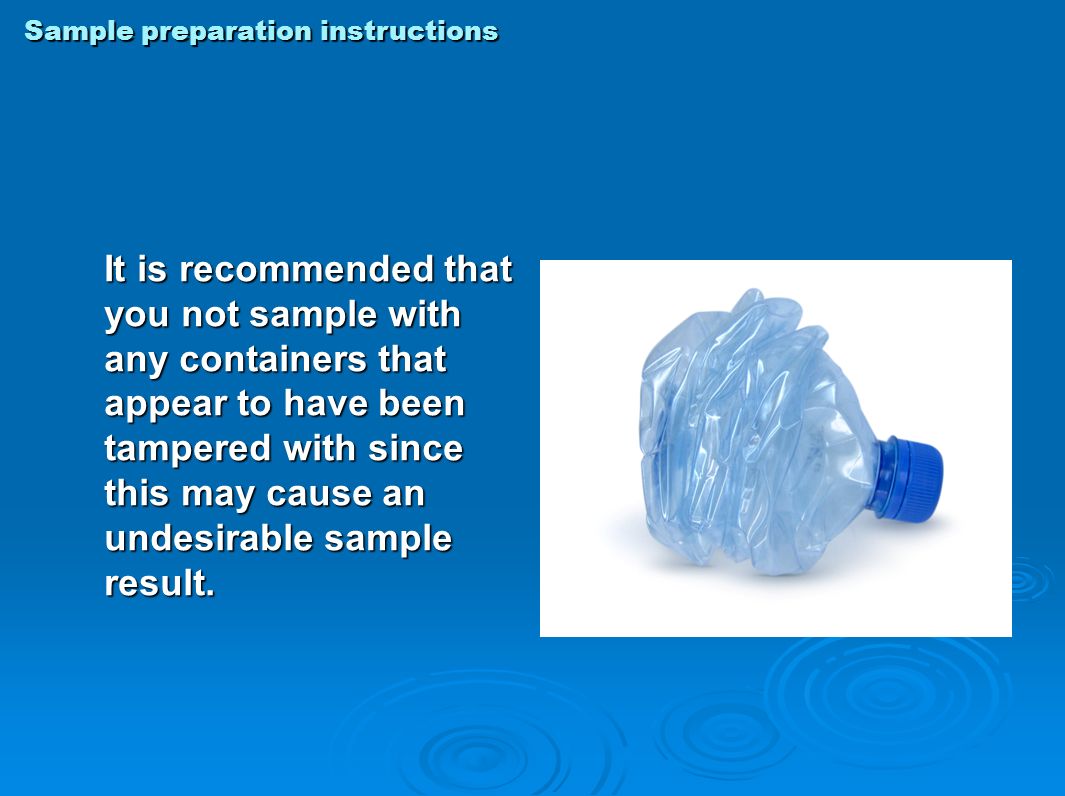 Sample preparation instructions

It is recommended that you not sample with any containers that appear to have been tampered with since this may cause an undesirable sample result.